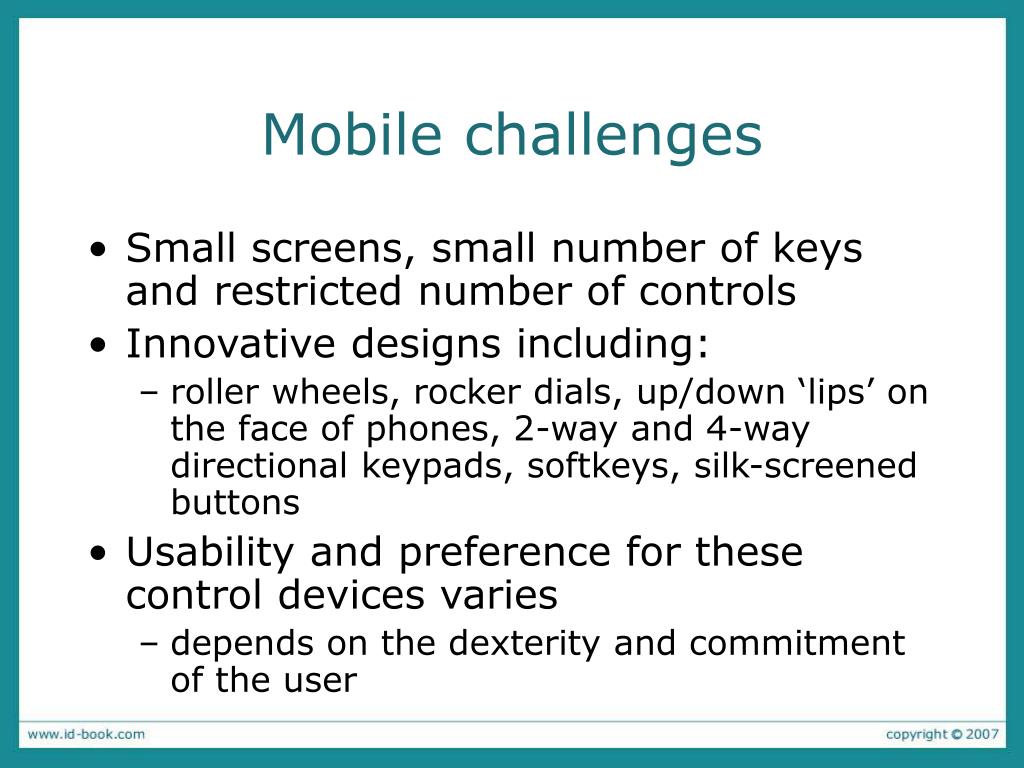 Mobile challenges

• Small screens, small number of keys and restricted number of controls
• Innovative designs including:
– roller wheels, rocker dials, up/down ‘lips’ on the face of phones, 2-way and 4-way directional keypads, softkeys, silk-screened buttons
• Usability and preference for these control devices varies
– depends on the dexterity and commitment of the user

www.id-book.com

copyright © 2007